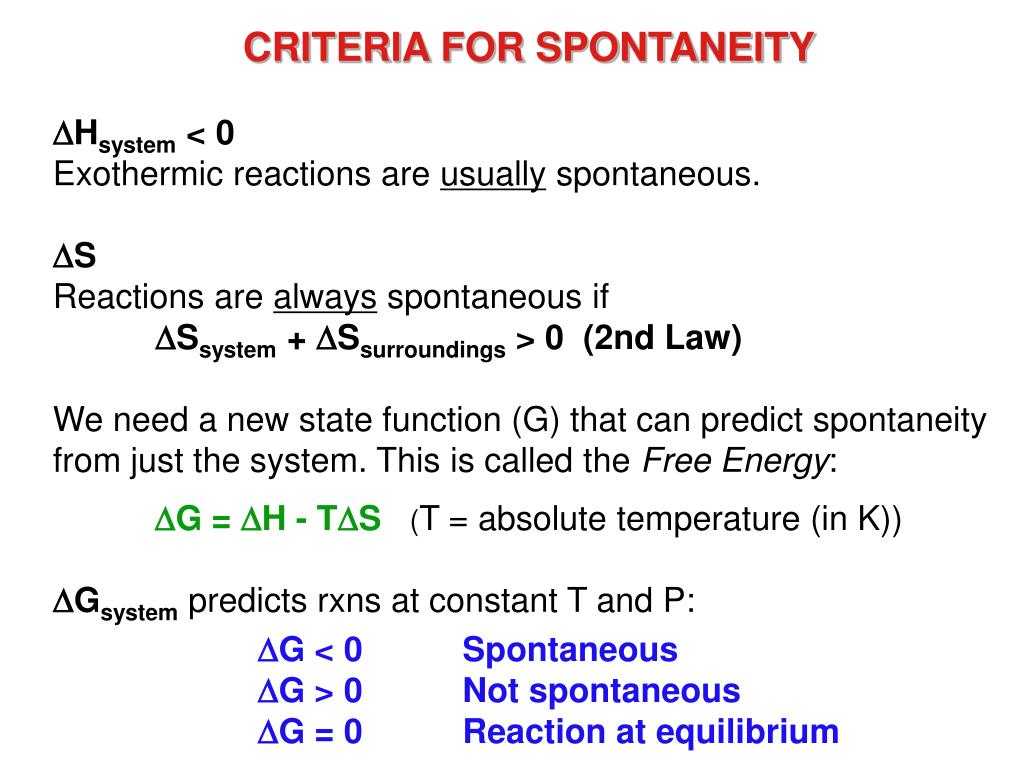 CRITERIA FOR SPONTANEITY

$\Delta H_{system} < 0$
Exothermic reactions are usually spontaneous.

$\Delta S$
Reactions are always spontaneous if
$\Delta S_{system} + \Delta S_{surroundings} > 0$ (2nd Law)

We need a new state function (G) that can predict spontaneity from just the system. This is called the Free Energy:

$\Delta G = \Delta H - T\Delta S$ (T = absolute temperature (in K))

$\Delta G_{system}$ predicts rxns at constant T and P:

$\Delta G < 0$ Spontaneous
$\Delta G > 0$ Not spontaneous
$\Delta G = 0$ Reaction at equilibrium